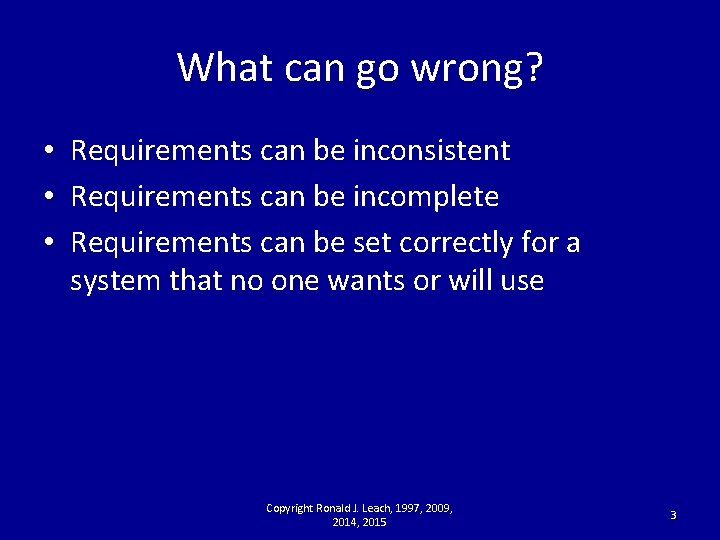 What can go wrong?

• Requirements can be inconsistent
• Requirements can be incomplete
• Requirements can be set correctly for a system that no one wants or will use

Copyright Ronald J. Leach, 1997, 2009, 2014, 2015

3